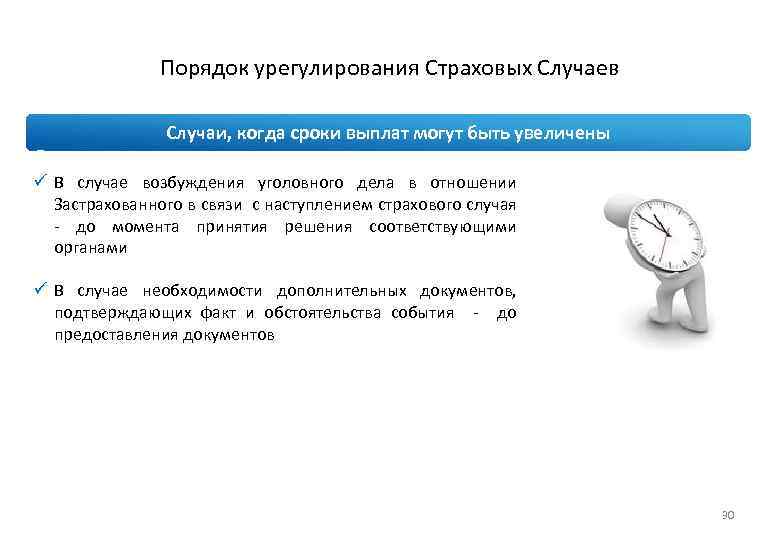 Порядок урегулирования Страховых Случаев

Случаи, когда сроки выплат могут быть увеличены

✓ В случае возбуждения уголовного дела в отношении Застрахованного в связи с наступлением страхового случая - до момента принятия решения соответствующими органами

✓ В случае необходимости дополнительных документов, подтверждающих факт и обстоятельства события - до предоставления документов

30